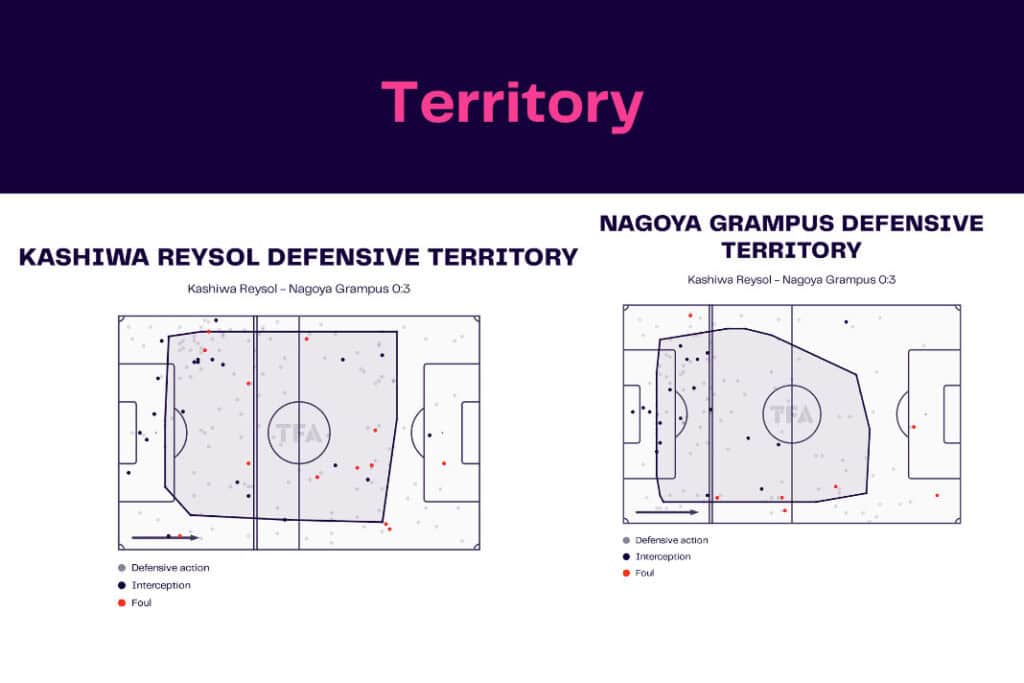 Territory

KASHIWA REYSOL DEFENSIVE TERRITORY

Kashiwa Reysol - Nagoya Grampus 0:3

TFA

Defensive action
Interception
Foul

NAGOYA GRAMPUS DEFENSIVE TERRITORY

Kashiwa Reysol - Nagoya Grampus 0:3

TFA

Defensive action
Interception
Foul